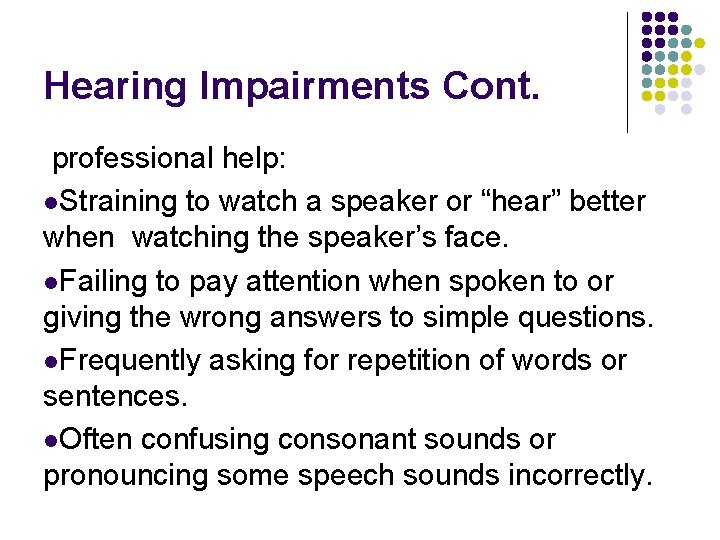 Hearing Impairments Cont.

professional help:

●Straining to watch a speaker or “hear” better when watching the speaker’s face.

●Failing to pay attention when spoken to or giving the wrong answers to simple questions.

●Frequently asking for repetition of words or sentences.

●Often confusing consonant sounds or pronouncing some speech sounds incorrectly.